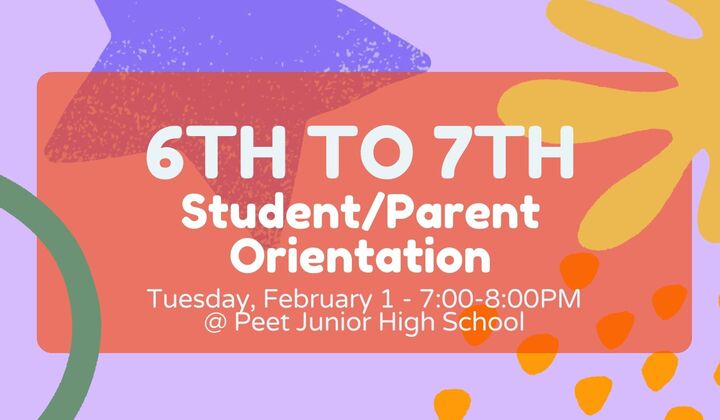 6TH TO 7TH
Student/Parent Orientation

Tuesday, February 1 - 7:00-8:00PM
@ Peet Junior High School